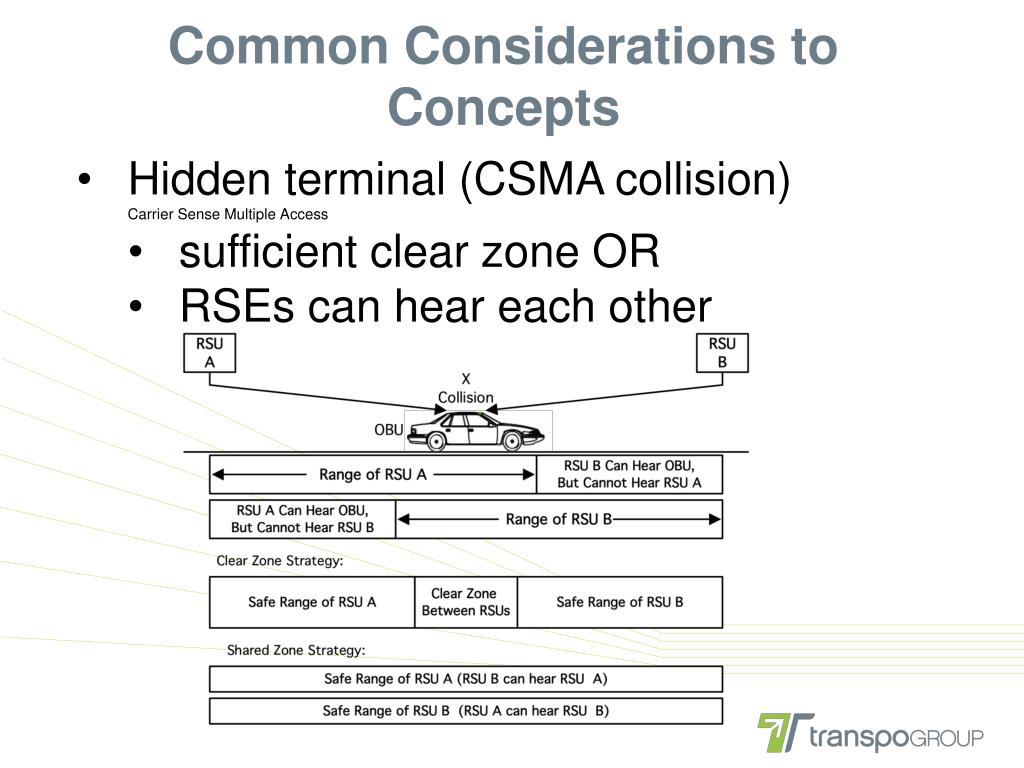 Common Considerations to Concepts

• Hidden terminal (CSMA collision)
Carrier Sense Multiple Access
• sufficient clear zone OR
• RSEs can hear each other

RSU A
RSU B
X
Collision
OBU

Range of RSU A
RSU B Can Hear OBU, But Cannot Hear RSU A
RSU A Can Hear OBU, But Cannot Hear RSU B
Range of RSU B

Clear Zone Strategy:
Safe Range of RSU A
Clear Zone Between RSUs
Safe Range of RSU B

Shared Zone Strategy:
Safe Range of RSU A (RSU B can hear RSU A)
Safe Range of RSU B (RSU A can hear RSU B)

transpoGROUP